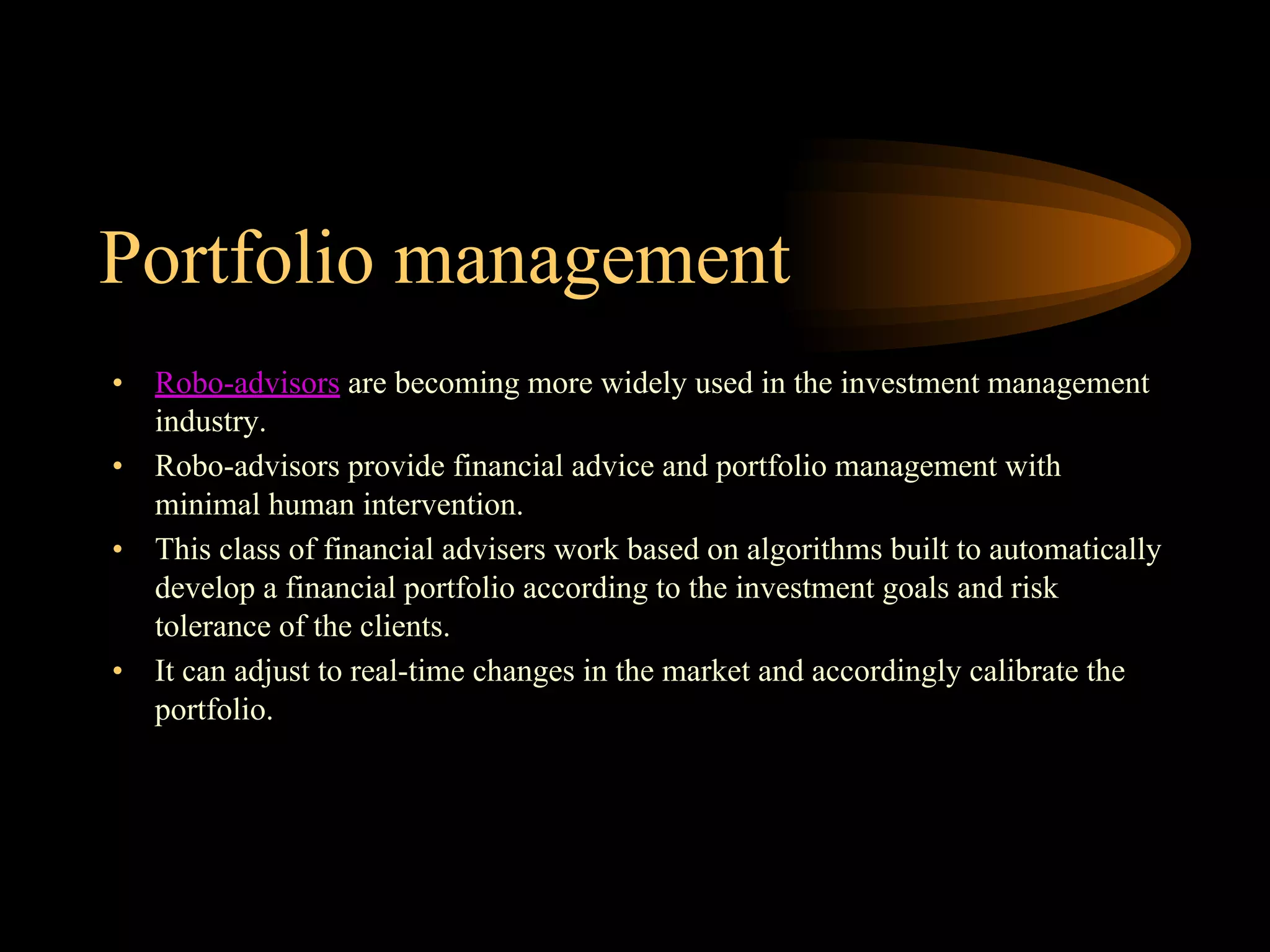 Portfolio management

• Robo-advisors are becoming more widely used in the investment management industry.
• Robo-advisors provide financial advice and portfolio management with minimal human intervention.
• This class of financial advisers work based on algorithms built to automatically develop a financial portfolio according to the investment goals and risk tolerance of the clients.
• It can adjust to real-time changes in the market and accordingly calibrate the portfolio.